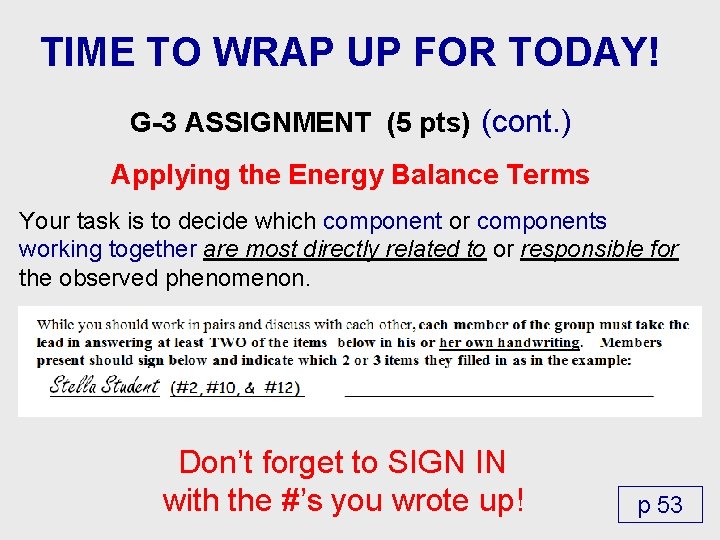 TIME TO WRAP UP FOR TODAY!

G-3 ASSIGNMENT (5 pts) (cont.)

Applying the Energy Balance Terms

Your task is to decide which component or components working together are most directly related to or responsible for the observed phenomenon.

While you should work in pairs and discuss with each other, each member of the group must take the lead in answering at least TWO of the items below in his or her own handwriting. Members present should sign below and indicate which 2 or 3 items they filled in as in the example:

Stella Student (#2, #10, & #12)

Don't forget to SIGN IN with the #'s you wrote up!

p 53